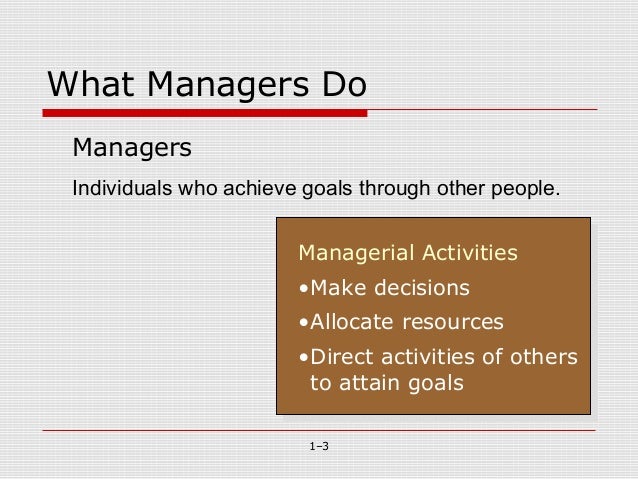 What Managers Do

Managers

Individuals who achieve goals through other people.

Managerial Activities

•Make decisions

•Allocate resources

•Direct activities of others to attain goals

1–3